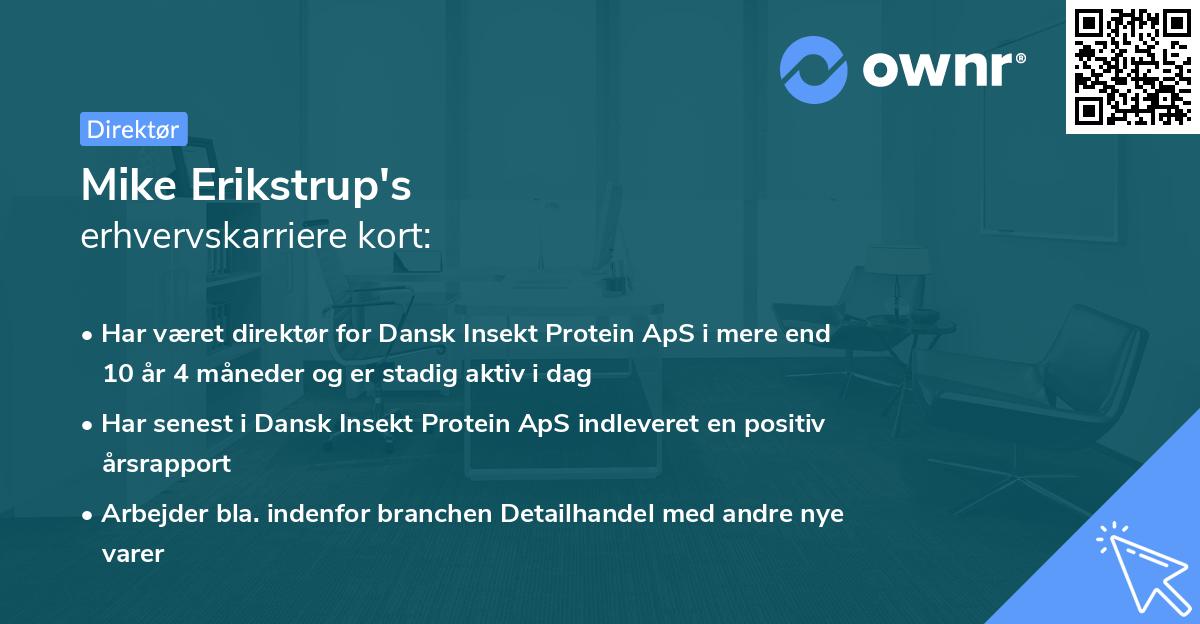 ownr®

Direktør

Mike Erikstrup's
erhvervskarriere kort:

• Har været direktør for Dansk Insekt Protein ApS i mere end 10 år 4 måneder og er stadig aktiv i dag
• Har senest i Dansk Insekt Protein ApS indleveret en positiv årsrapport
• Arbejder bla. indenfor branchen Detailhandel med andre nye varer